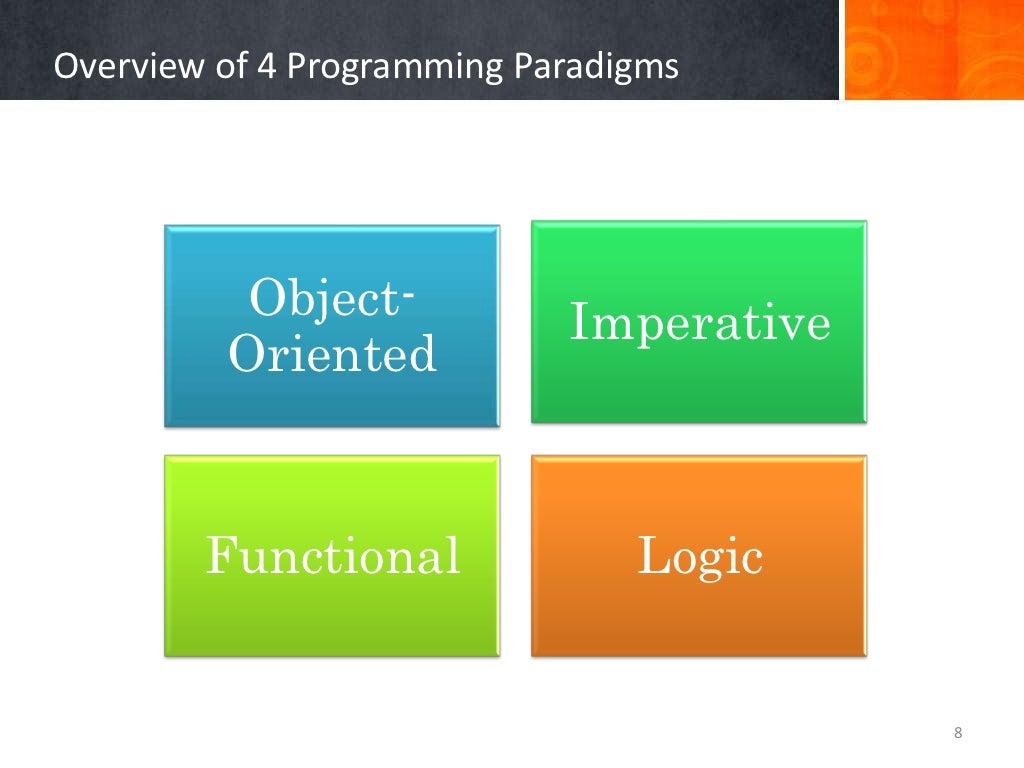 Overview of 4 Programming Paradigms

Object-Oriented

Imperative

Functional

Logic

8